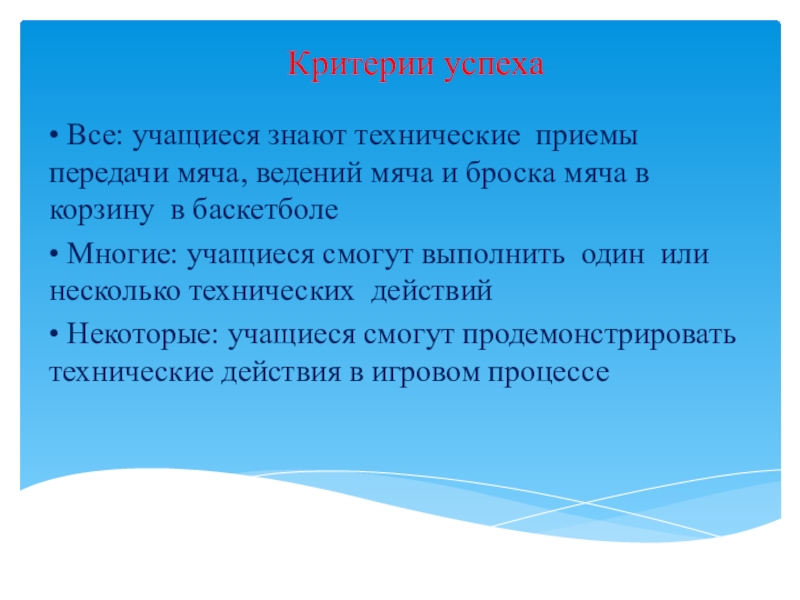 Критерии успеха

• Все: учащиеся знают технические приемы передачи мяча, ведений мяча и броска мяча в корзину в баскетболе

• Многие: учащиеся смогут выполнить один или несколько технических действий

• Некоторые: учащиеся смогут продемонстрировать технические действия в игровом процессе